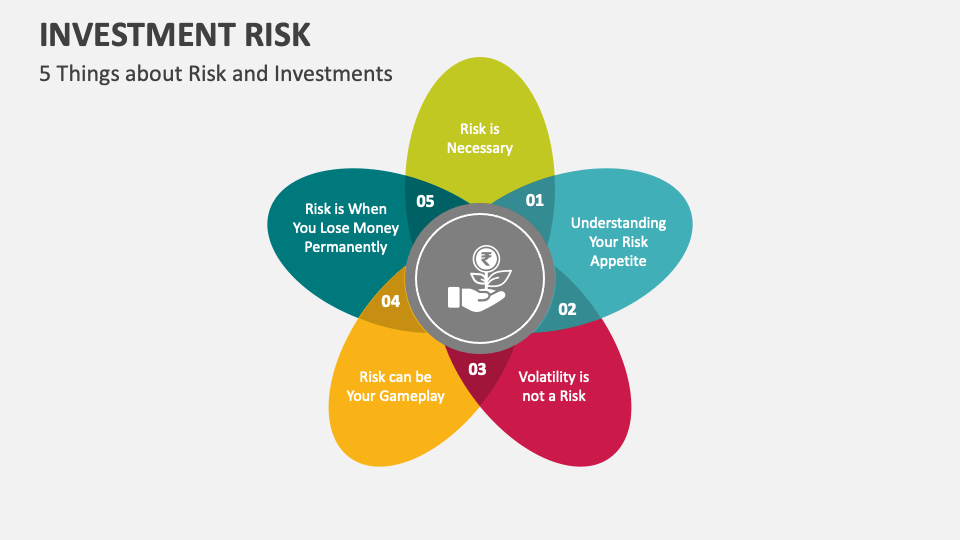 INVESTMENT RISK

5 Things about Risk and Investments

Risk is Necessary

01

Understanding Your Risk Appetite

02

Volatility is not a Risk

03

Risk can be Your Gameplay

04

Risk is When You Lose Money Permanently

05

₹